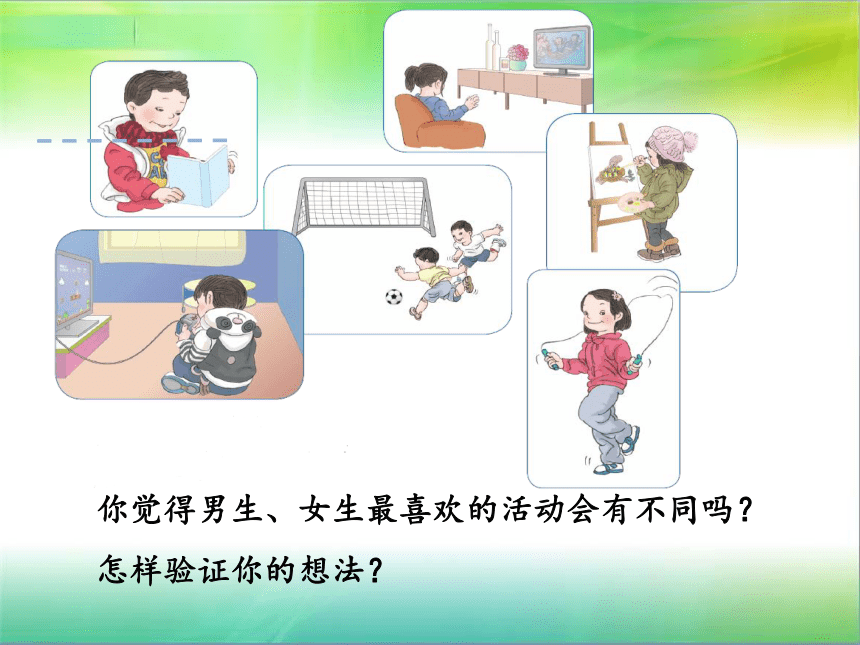 你觉得男生、女生最喜欢的活动会有不同吗？

怎样验证你的想法？